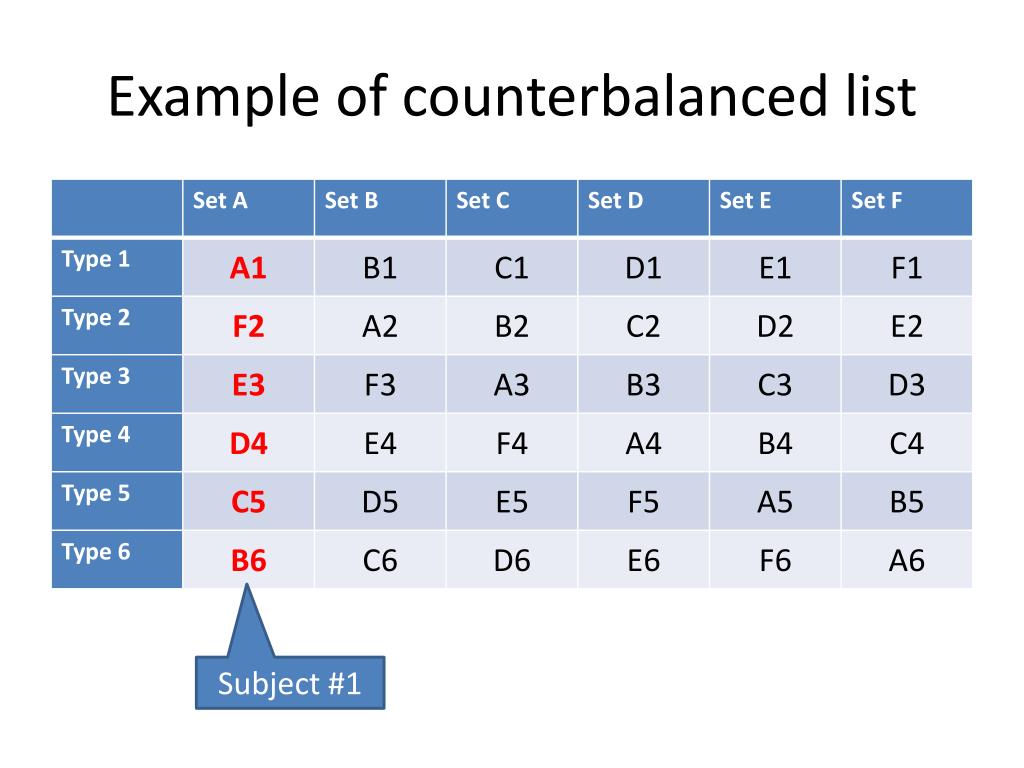 Example of counterbalanced list

| | Set A | Set B | Set C | Set D | Set E | Set F |
|---|---|---|---|---|---|---|
| Type 1 | A1 | B1 | C1 | D1 | E1 | F1 |
| Type 2 | F2 | A2 | B2 | C2 | D2 | E2 |
| Type 3 | E3 | F3 | A3 | B3 | C3 | D3 |
| Type 4 | D4 | E4 | F4 | A4 | B4 | C4 |
| Type 5 | C5 | D5 | E5 | F5 | A5 | B5 |
| Type 6 | B6 | C6 | D6 | E6 | F6 | A6 |

Subject #1